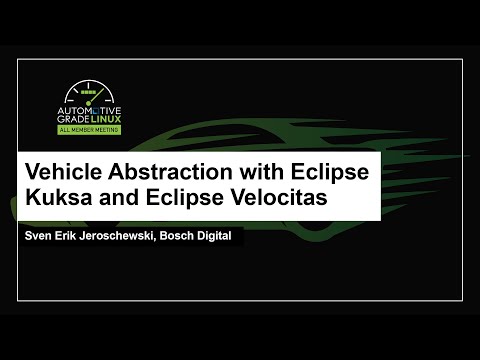 AUTOMOTIVE GRADE LINUX
ALL MEMBER MEETING

Vehicle Abstraction with Eclipse Kuksa and Eclipse Velocitas

Sven Erik Jeroschewski, Bosch Digital